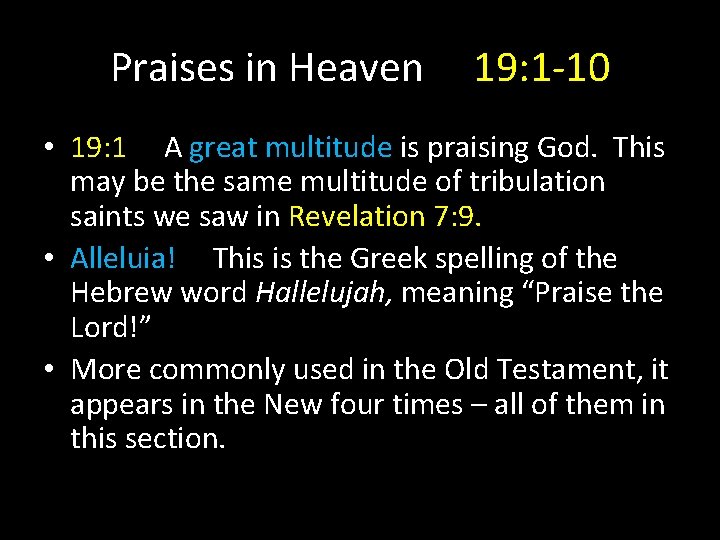 Praises in Heaven 19:1-10

• 19:1 A great multitude is praising God. This may be the same multitude of tribulation saints we saw in Revelation 7:9.

• Alleluia! This is the Greek spelling of the Hebrew word Hallelujah, meaning “Praise the Lord!”

• More commonly used in the Old Testament, it appears in the New four times – all of them in this section.